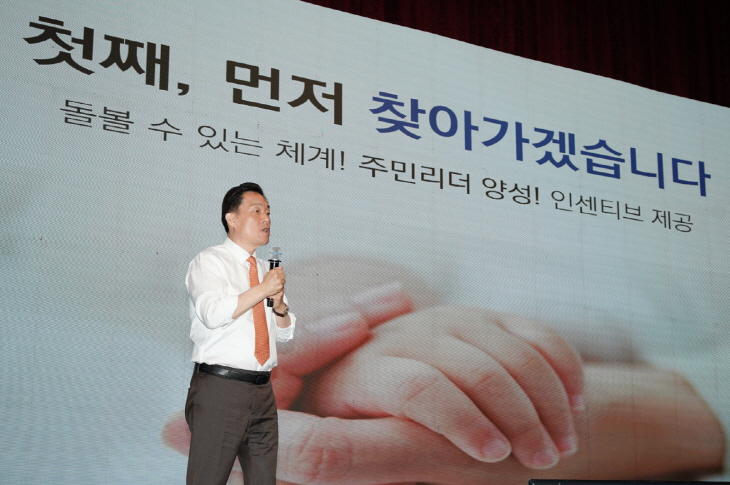 첫째, 먼저 찾아가겠습니다

돌볼 수 있는 체계! 주민리더 양성! 인센티브 제공